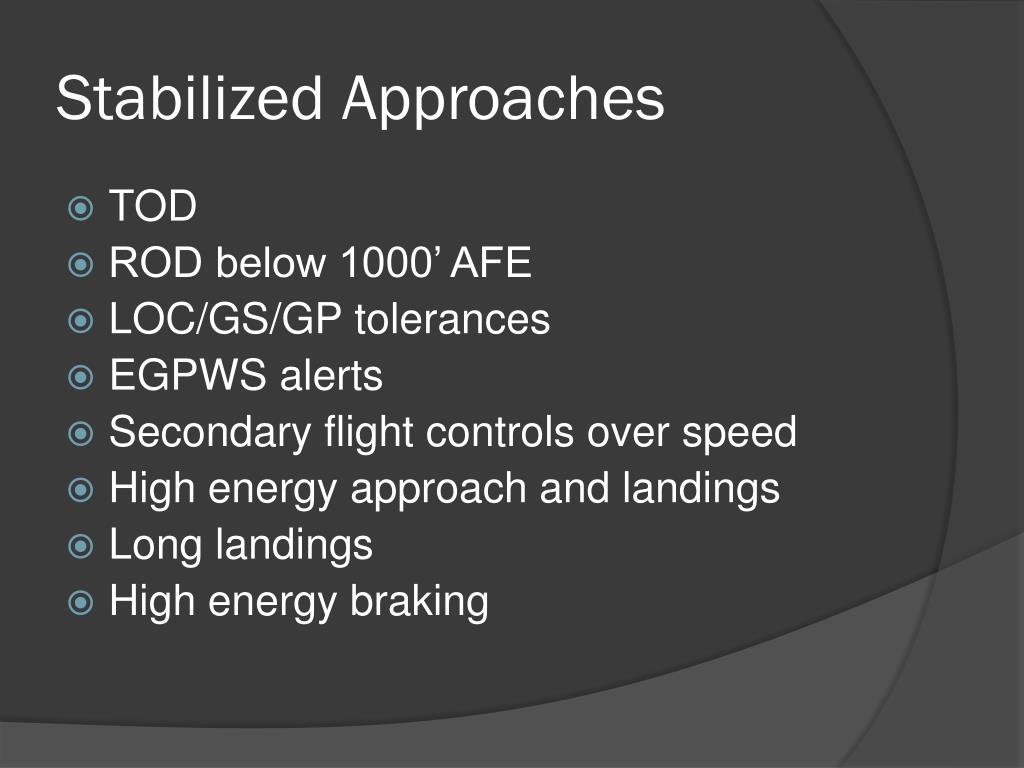 Stabilized Approaches

TOD
ROD below 1000’ AFE
LOC/GS/GP tolerances
EGPWS alerts
Secondary flight controls over speed
High energy approach and landings
Long landings
High energy braking